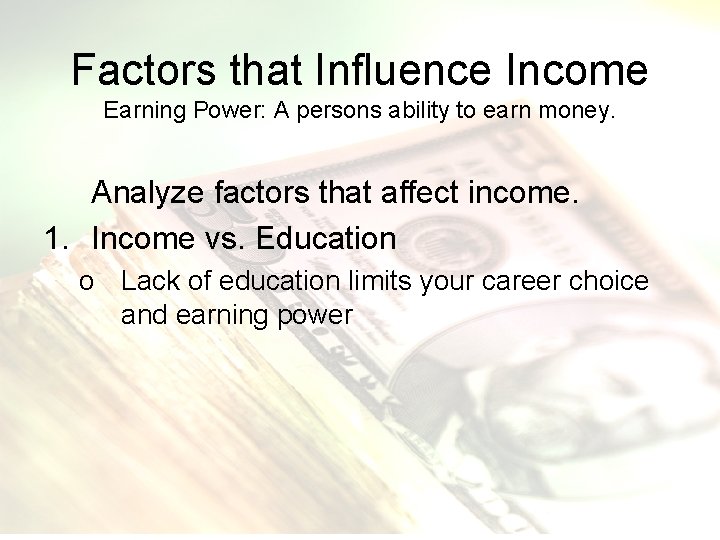 Factors that Influence Income
Earning Power: A persons ability to earn money.

Analyze factors that affect income.

1. Income vs. Education
   o Lack of education limits your career choice and earning power